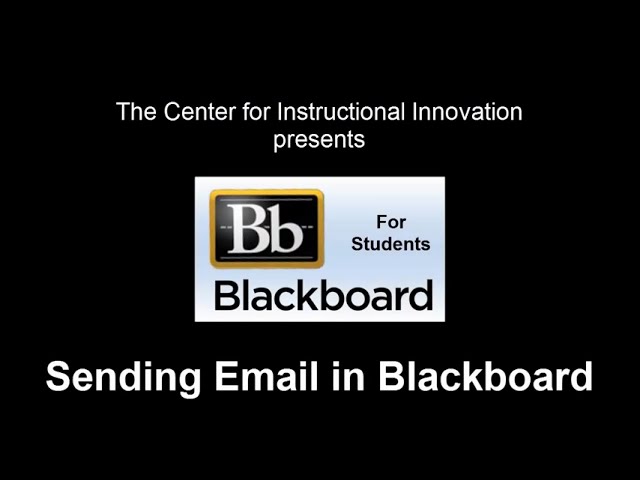 The Center for Instructional Innovation presents

Bb

For Students

Blackboard

Sending Email in Blackboard